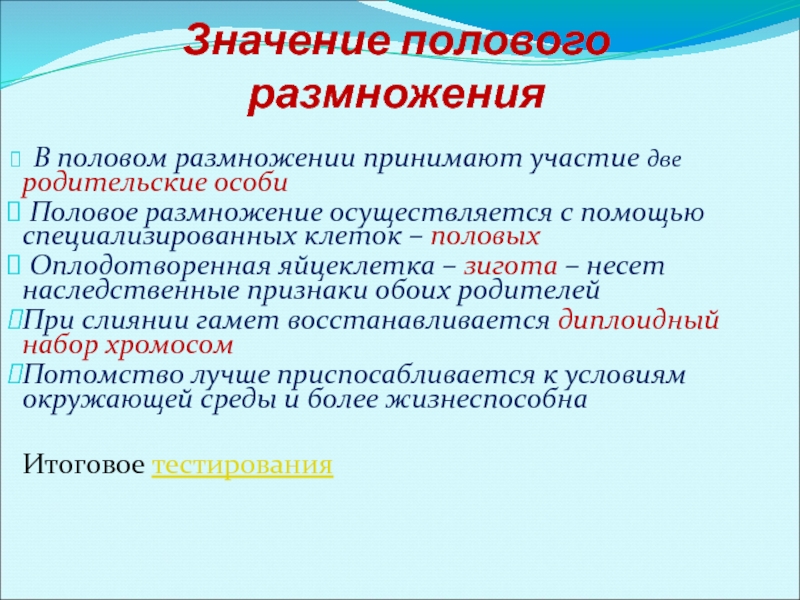 Значение полового размножения

В половом размножении принимают участие две родительские особи
Половое размножение осуществляется с помощью специализированных клеток – половых
Оплодотворенная яйцеклетка – зигота – несет наследственные признаки обоих родителей
При слиянии гамет восстанавливается диплоидный набор хромосом
Потомство лучше приспосабливается к условиям окружающей среды и более жизнеспособна

Итоговое тестирования